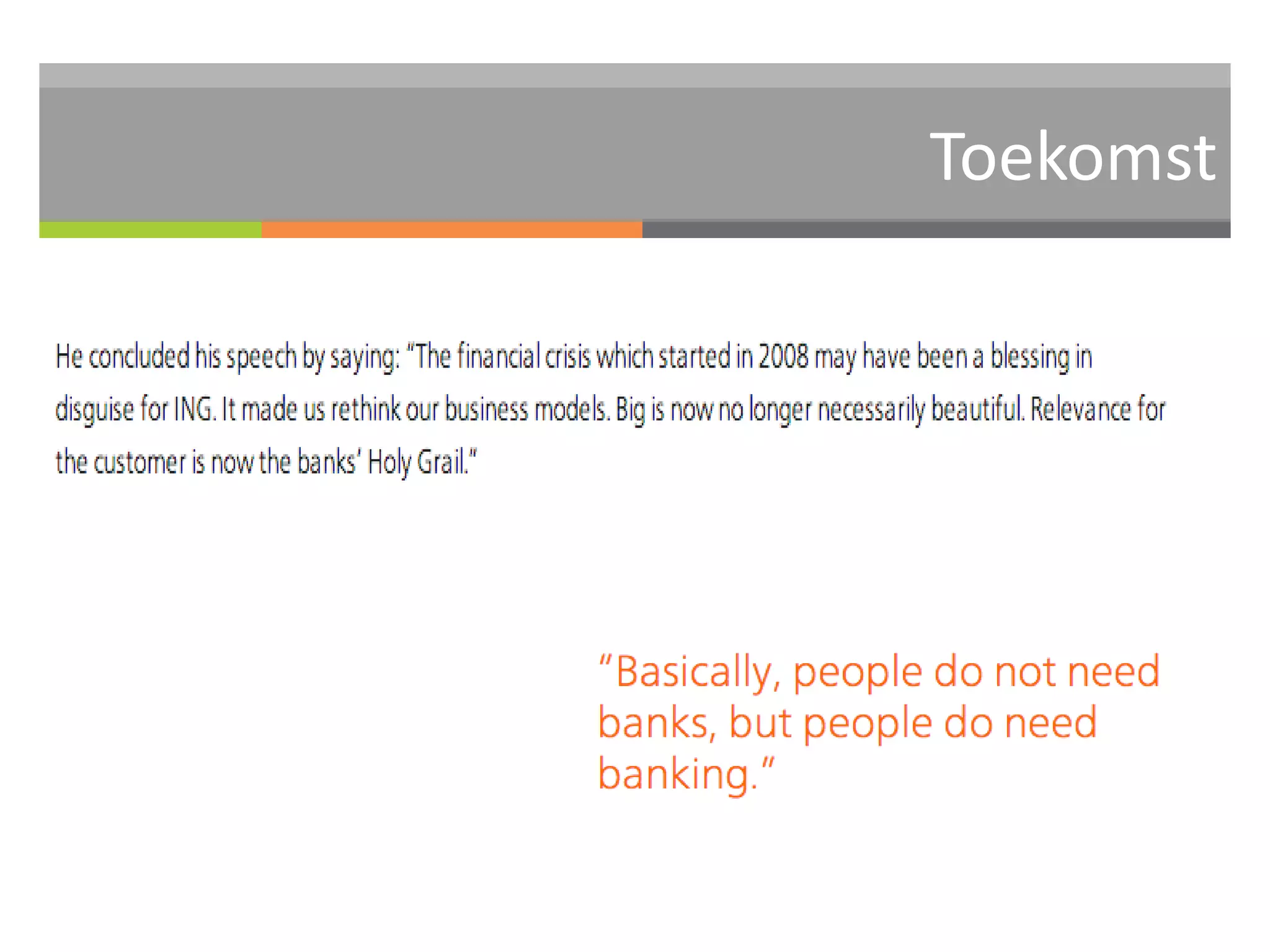 Toekomst

He concluded his speech by saying: "The financial crisis which started in 2008 may have been a blessing in disguise for ING. It made us rethink our business models. Big is now no longer necessarily beautiful. Relevance for the customer is now the banks' Holy Grail."

"Basically, people do not need banks, but people do need banking."